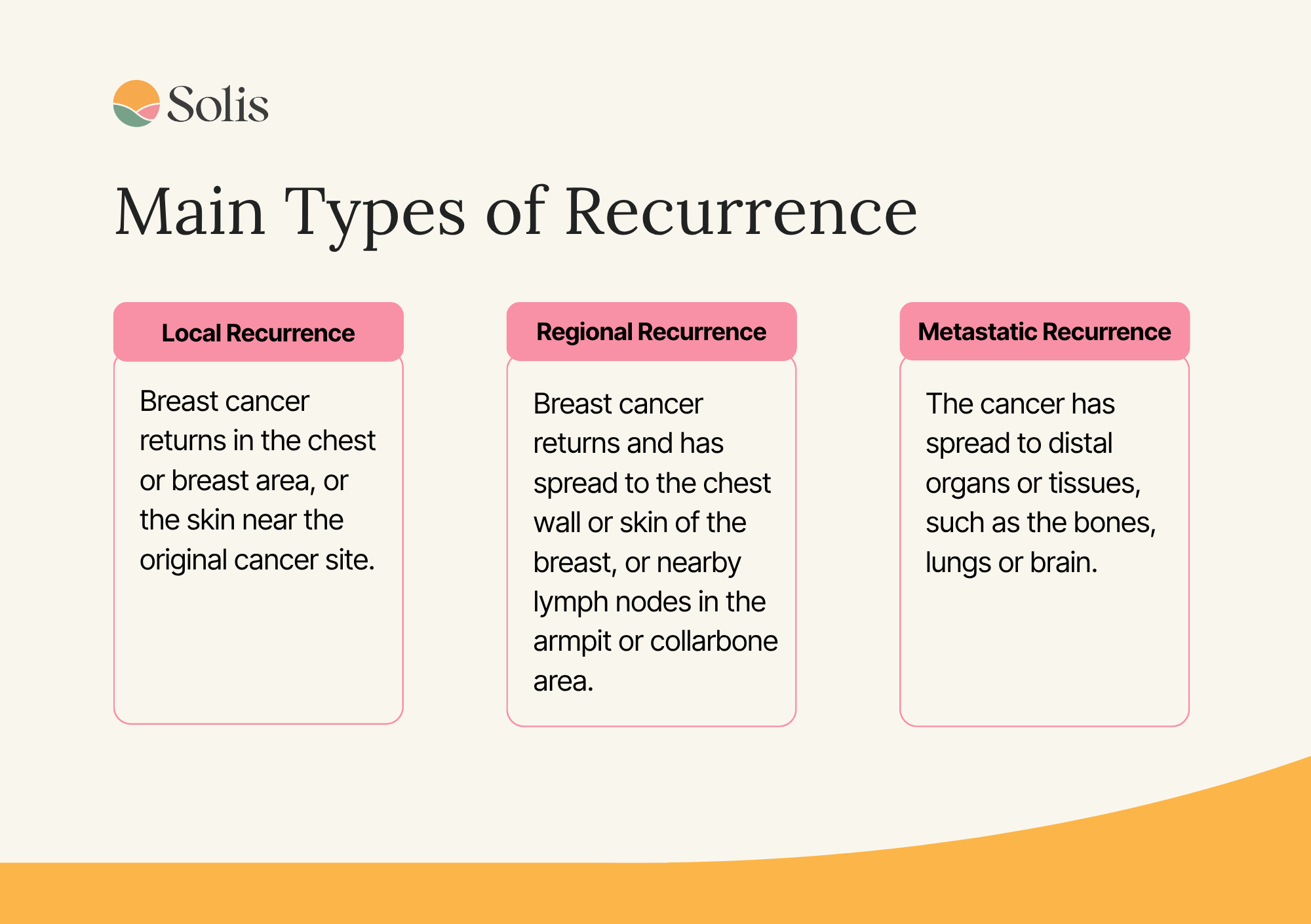 Solis

Main Types of Recurrence

Local Recurrence

Breast cancer returns in the chest or breast area, or the skin near the original cancer site.

Regional Recurrence

Breast cancer returns and has spread to the chest wall or skin of the breast, or nearby lymph nodes in the armpit or collarbone area.

Metastatic Recurrence

The cancer has spread to distal organs or tissues, such as the bones, lungs or brain.